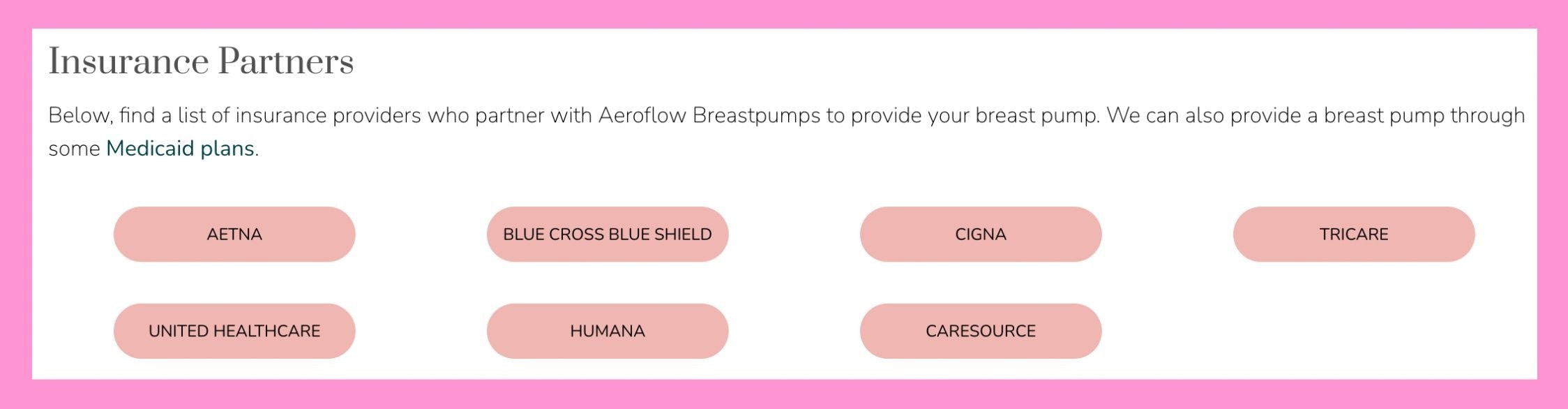 Insurance Partners

Below, find a list of insurance providers who partner with Aeroflow Breastpumps to provide your breast pump. We can also provide a breast pump through some Medicaid plans.

AETNA

BLUE CROSS BLUE SHIELD

CIGNA

TRICARE

UNITED HEALTHCARE

HUMANA

CARESOURCE